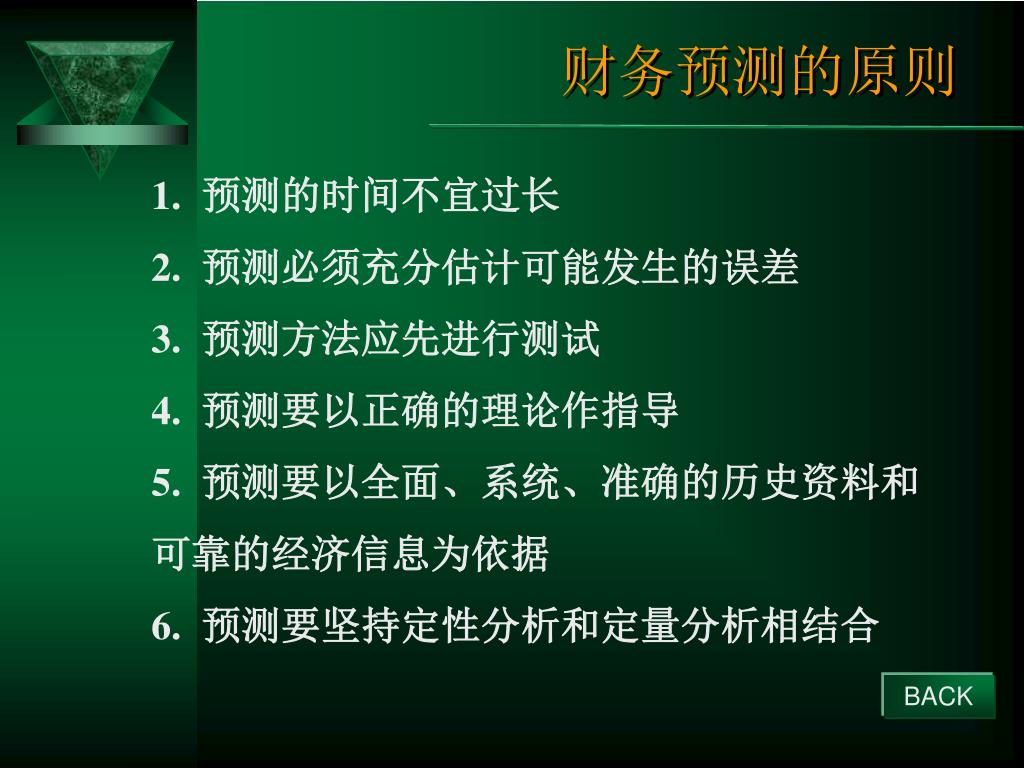 财务预测的原则

1. 预测的时间不宜过长

2. 预测必须充分估计可能发生的误差

3. 预测方法应先进行测试

4. 预测要以正确的理论作指导

5. 预测要以全面、系统、准确的历史资料和可靠的经济信息为依据

6. 预测要坚持定性分析和定量分析相结合

BACK